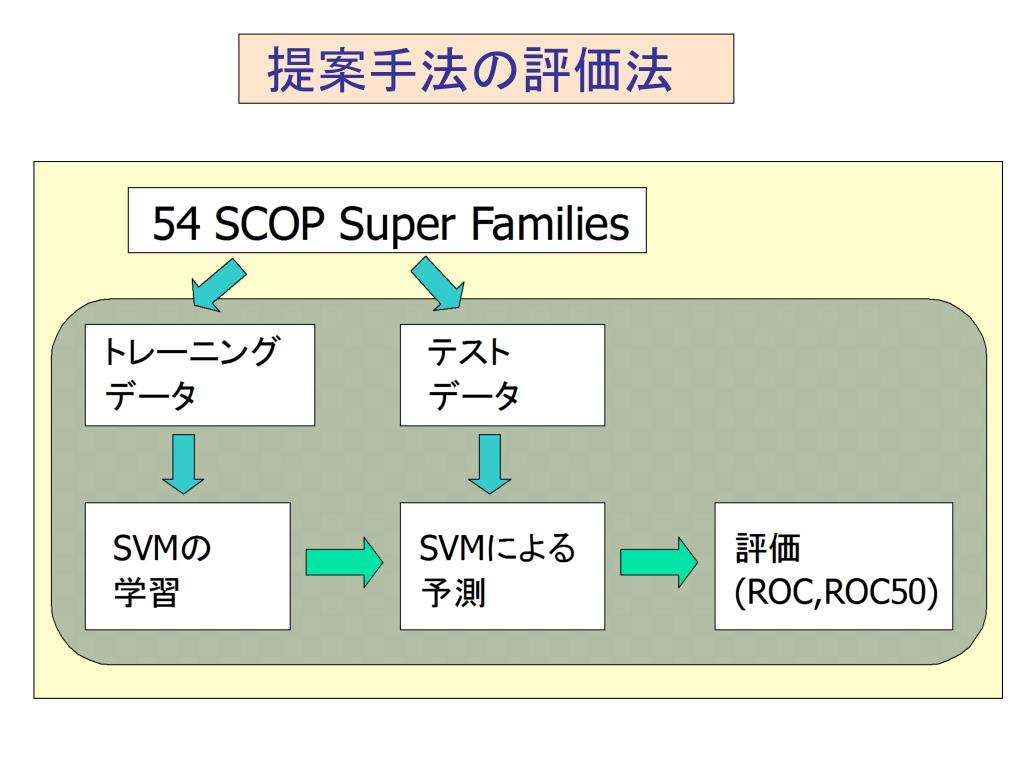 提案手法の評価法

54 SCOP Super Families

トレーニング
データ

テスト
データ

SVMの
学習

SVMによる
予測

評価
(ROC,ROC50)